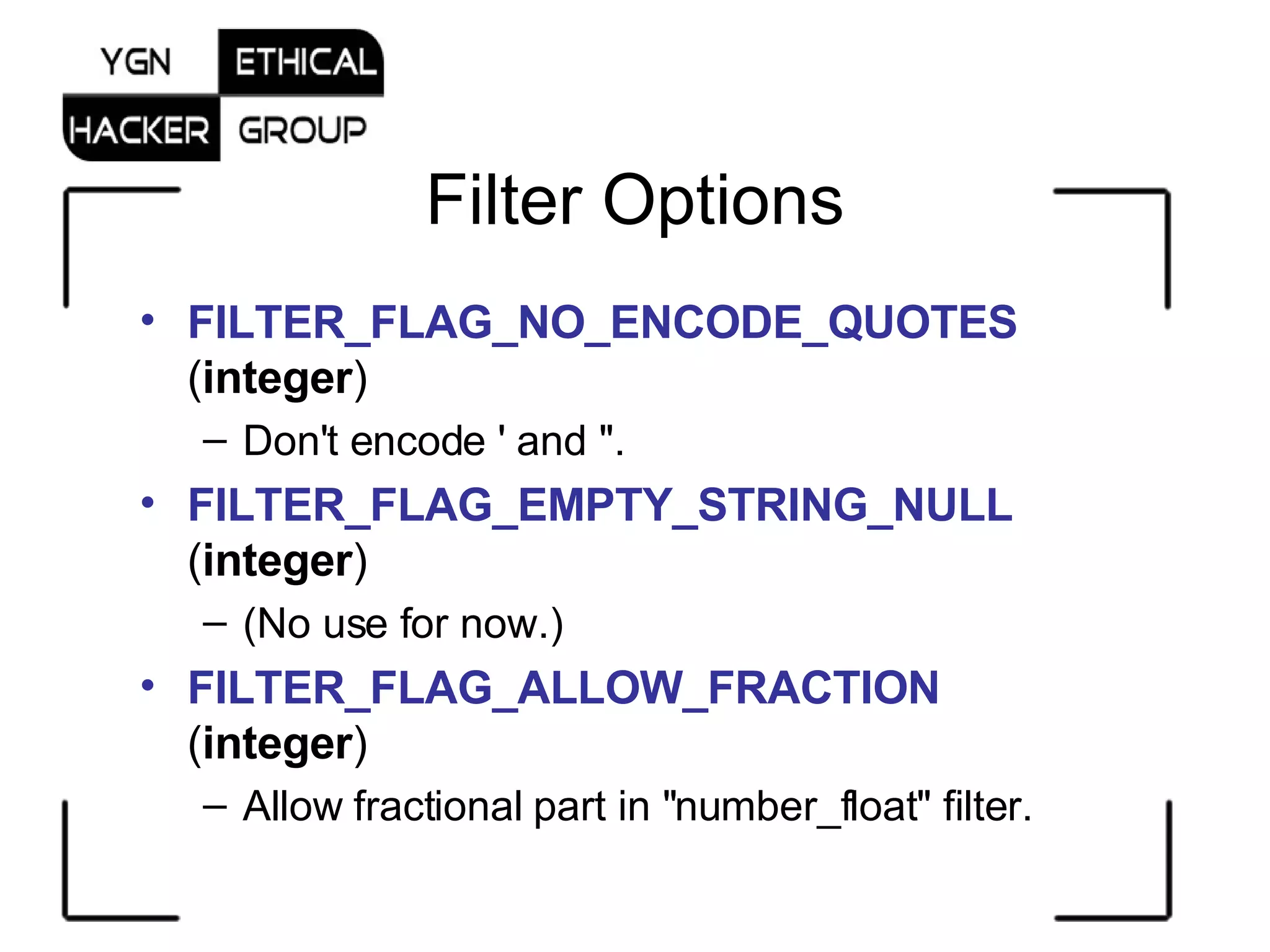 YGN ETHICAL HACKER GROUP

Filter Options

• FILTER_FLAG_NO_ENCODE_QUOTES (integer)
– Don't encode ' and ".
• FILTER_FLAG_EMPTY_STRING_NULL (integer)
– (No use for now.)
• FILTER_FLAG_ALLOW_FRACTION (integer)
– Allow fractional part in "number_float" filter.